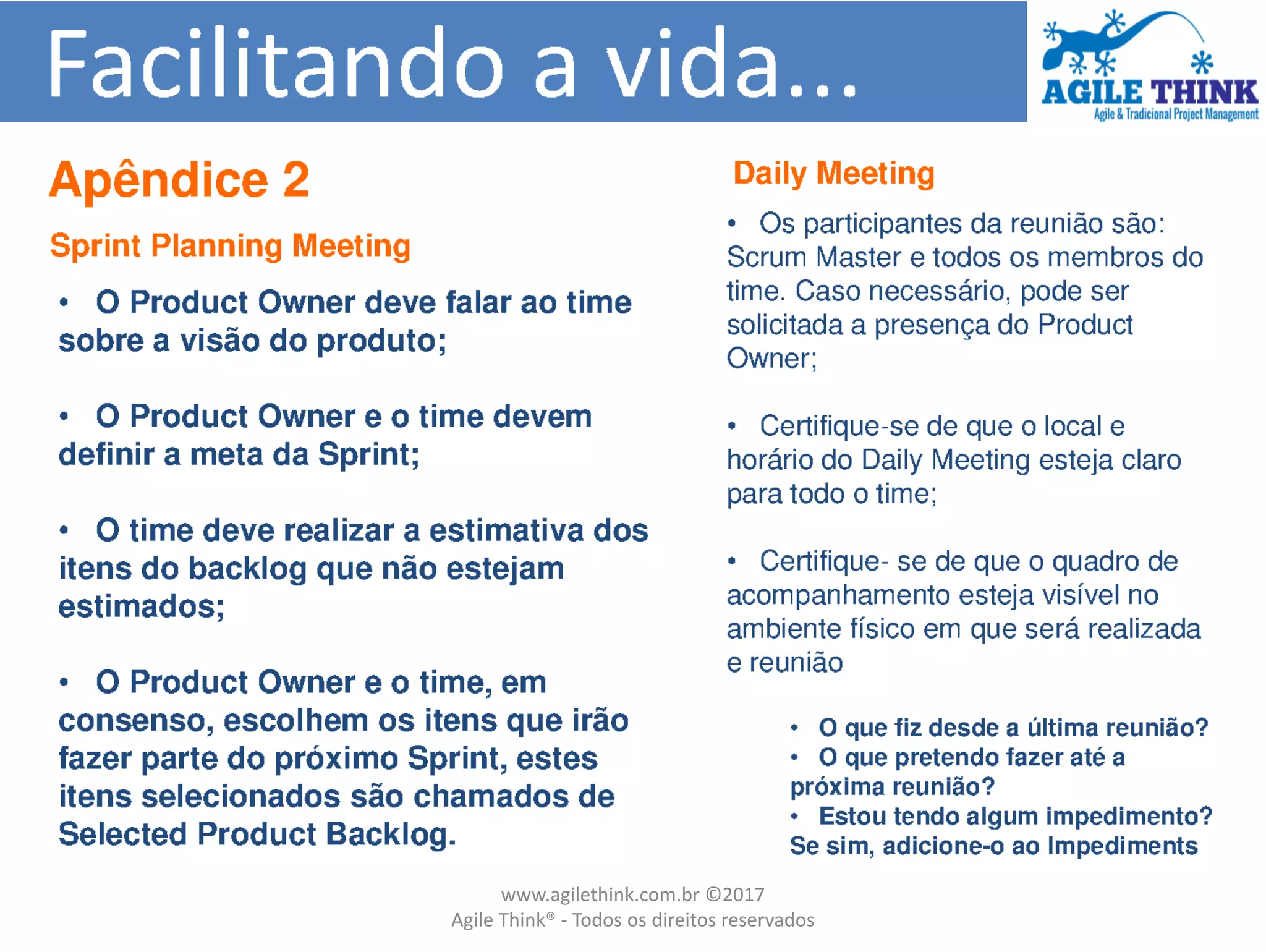 Facilitando a vida...

AGILE THINK
Agile & Tradicional Project Management

Apêndice 2

Sprint Planning Meeting

• O Product Owner deve falar ao time sobre a visão do produto;

• O Product Owner e o time devem definir a meta da Sprint;

• O time deve realizar a estimativa dos itens do backlog que não estejam estimados;

• O Product Owner e o time, em consenso, escolhem os itens que irão fazer parte do próximo Sprint, estes itens selecionados são chamados de Selected Product Backlog.

Daily Meeting

• Os participantes da reunião são: Scrum Master e todos os membros do time. Caso necessário, pode ser solicitada a presença do Product Owner;

• Certifique-se de que o local e horário do Daily Meeting esteja claro para todo o time;

• Certifique- se de que o quadro de acompanhamento esteja visível no ambiente físico em que será realizada e reunião

• O que fiz desde a última reunião?
• O que pretendo fazer até a próxima reunião?
• Estou tendo algum impedimento? Se sim, adicione-o ao Impediments

www.agilethink.com.br ©2017
Agile Think® - Todos os direitos reservados